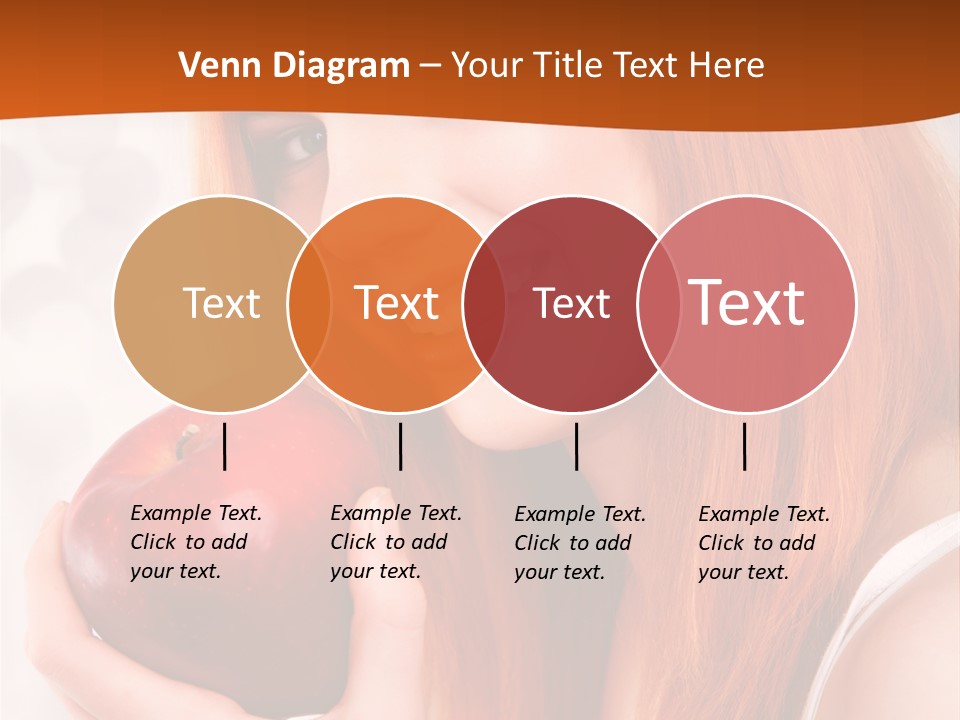 Venn Diagram – Your Title Text Here

Text

Text

Text

Text

Example Text. Click to add your text.

Example Text. Click to add your text.

Example Text. Click to add your text.

Example Text. Click to add your text.